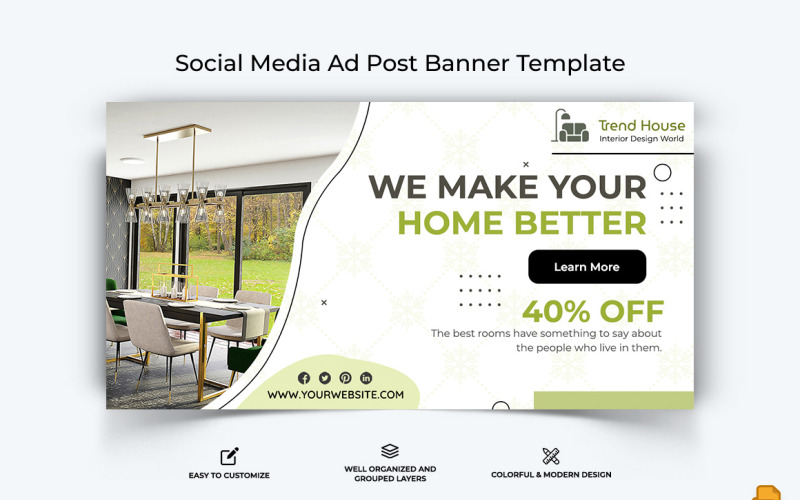 Social Media Ad Post Banner Template

Trend House
Interior Design World

WE MAKE YOUR
HOME BETTER

Learn More

40% OFF

The best rooms have something to say about the people who live in them.

WWW.YOURWEBSITE.COM

EASY TO CUSTOMIZE

WELL ORGANIZED AND GROUPED LAYERS

COLORFUL & MODERN DESIGN